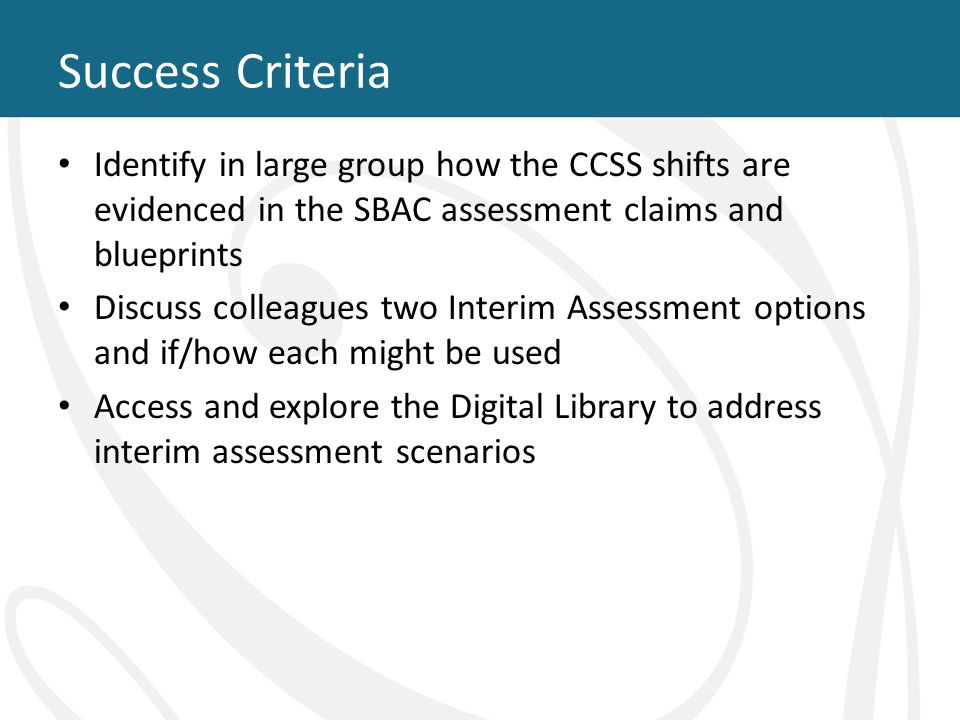 Success Criteria

• Identify in large group how the CCSS shifts are evidenced in the SBAC assessment claims and blueprints

• Discuss colleagues two Interim Assessment options and if/how each might be used

• Access and explore the Digital Library to address interim assessment scenarios